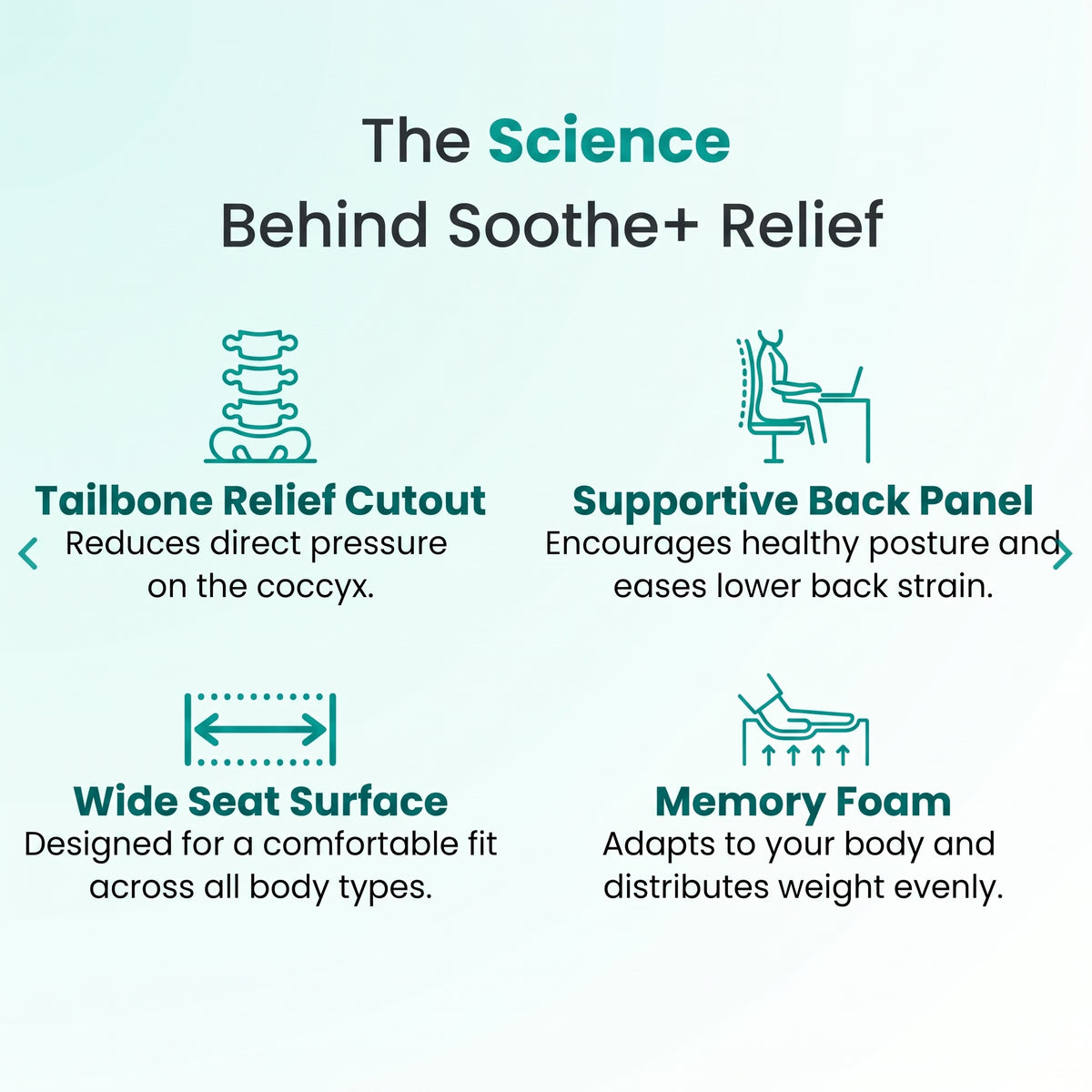 The Science
Behind Soothe+ Relief

Tailbone Relief Cutout
Reduces direct pressure on the coccyx.

Supportive Back Panel
Encourages healthy posture and eases lower back strain.

Wide Seat Surface
Designed for a comfortable fit across all body types.

Memory Foam
Adapts to your body and distributes weight evenly.